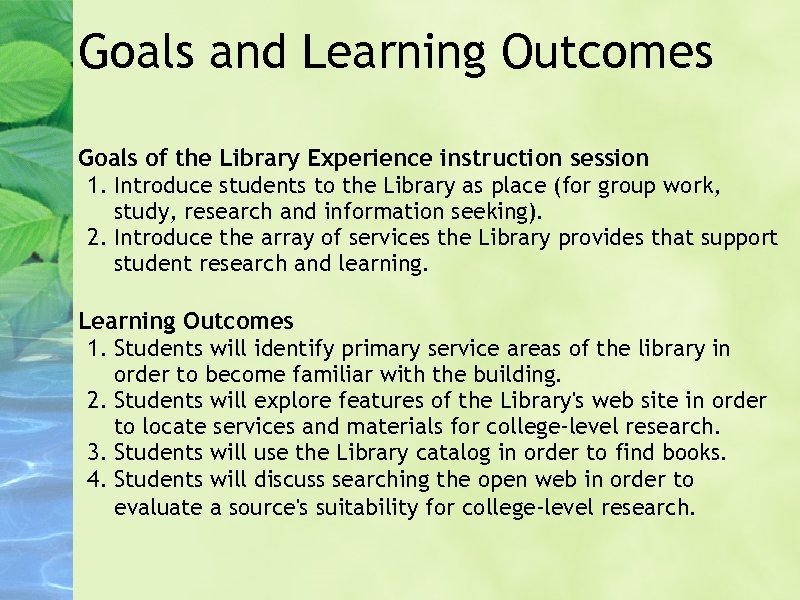 Goals and Learning Outcomes

Goals of the Library Experience instruction session
1. Introduce students to the Library as place (for group work, study, research and information seeking).
2. Introduce the array of services the Library provides that support student research and learning.

Learning Outcomes
1. Students will identify primary service areas of the library in order to become familiar with the building.
2. Students will explore features of the Library's web site in order to locate services and materials for college-level research.
3. Students will use the Library catalog in order to find books.
4. Students will discuss searching the open web in order to evaluate a source's suitability for college-level research.